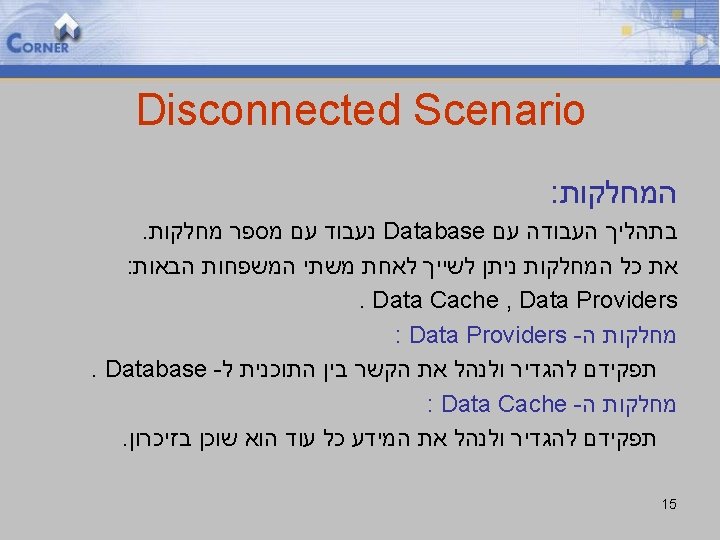 CORNER

Disconnected Scenario

המחלקות:

בתהליך העבודה עם Database נעבוד עם מספר מחלקות.

את כל המחלקות ניתן לשייך לאחת משתי המשפחות הבאות:

Data Cache , Data Providers .

מחלקות ה- Data Providers :

תפקידם להגדיר ולנהל את הקשר בין התוכנית ל- Database .

מחלקות ה- Data Cache :

תפקידם להגדיר ולנהל את המידע כל עוד הוא שוכן בזיכרון.

15